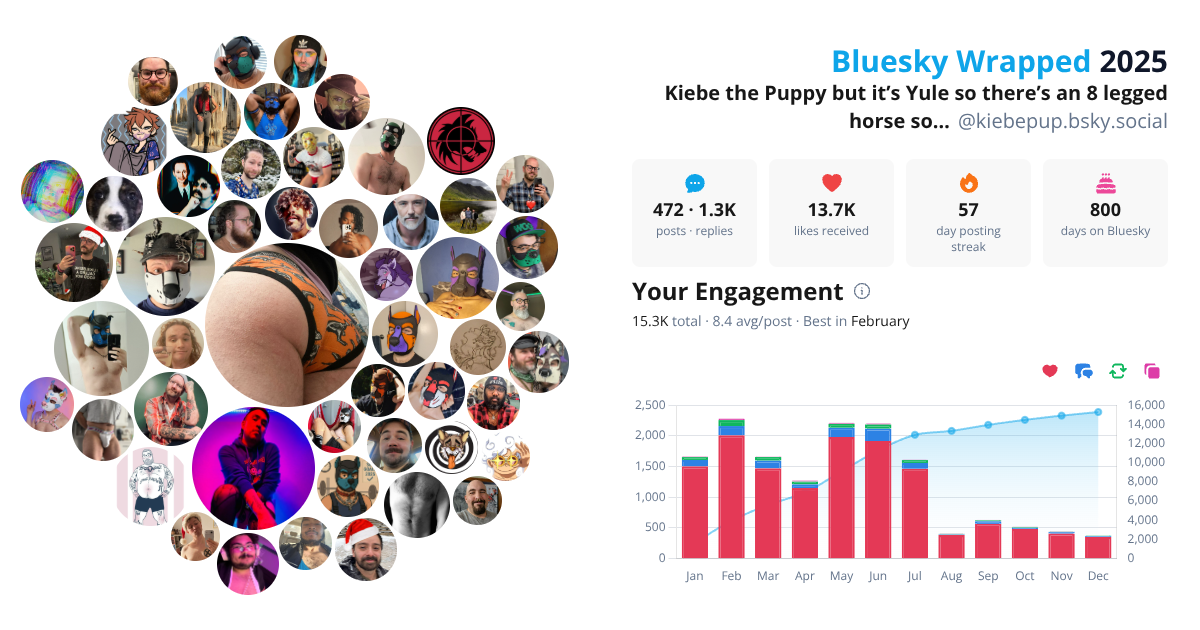 Bluesky Wrapped 2025

Kiebe the Puppy but it's Yule so there's an 8 legged horse so... @kiebepup.bsky.social

472 · 1.3K
posts · replies

13.7K
likes received

57
day posting streak

800
days on Bluesky

Your Engagement

15.3K total · 8.4 avg/post · Best in February

2,500
2,000
1,500
1,000
500
0

16,000
14,000
12,000
10,000
8,000
6,000
4,000
2,000
0

Jan Feb Mar Apr May Jun Jul Aug Sep Oct Nov Dec